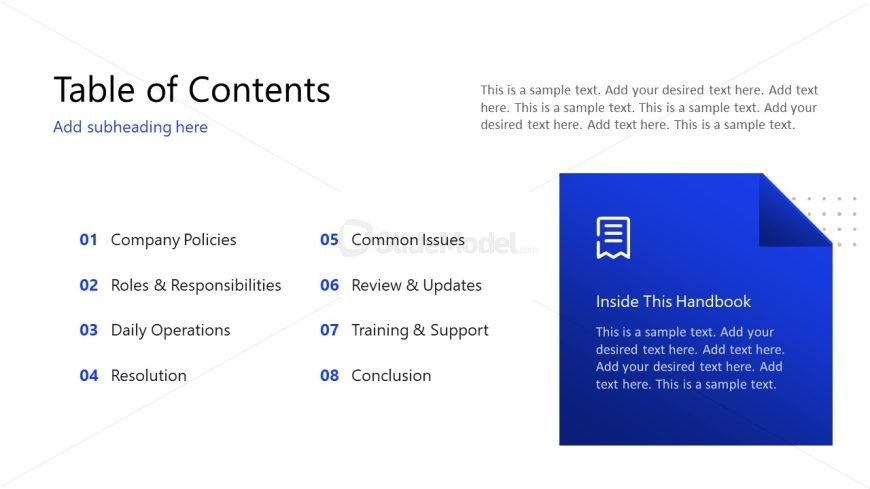 Table of Contents

Add subheading here

This is a sample text. Add your desired text here. Add text here. This is a sample text. This is a sample text. Add your desired text here. Add text here. This is a sample text.

01 Company Policies
02 Roles & Responsibilities
03 Daily Operations
04 Resolution

05 Common Issues
06 Review & Updates
07 Training & Support
08 Conclusion

Inside This Handbook

This is a sample text. Add your desired text here. Add text here. Add your desired text here. Add text here. This is a sample text.

SlideModel.com